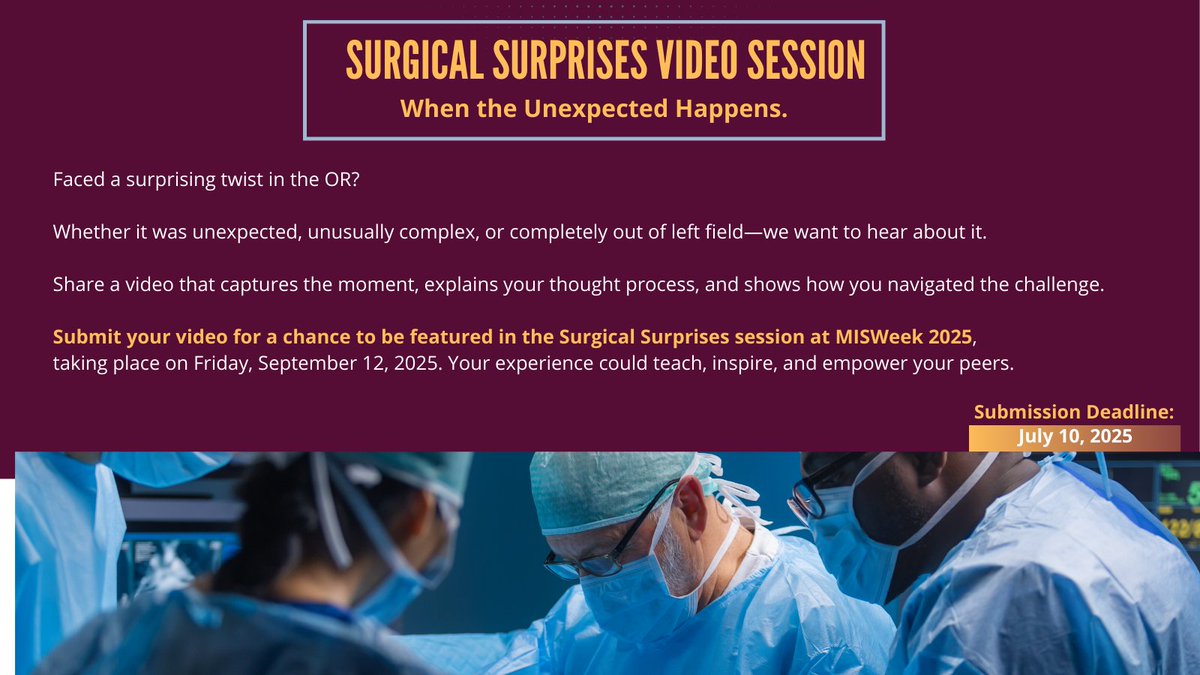 SURGICAL SURPRISES VIDEO SESSION
When the Unexpected Happens.

Faced a surprising twist in the OR?

Whether it was unexpected, unusually complex, or completely out of left field—we want to hear about it.

Share a video that captures the moment, explains your thought process, and shows how you navigated the challenge.

Submit your video for a chance to be featured in the Surgical Surprises session at MISWeek 2025, taking place on Friday, September 12, 2025. Your experience could teach, inspire, and empower your peers.

Submission Deadline:
July 10, 2025